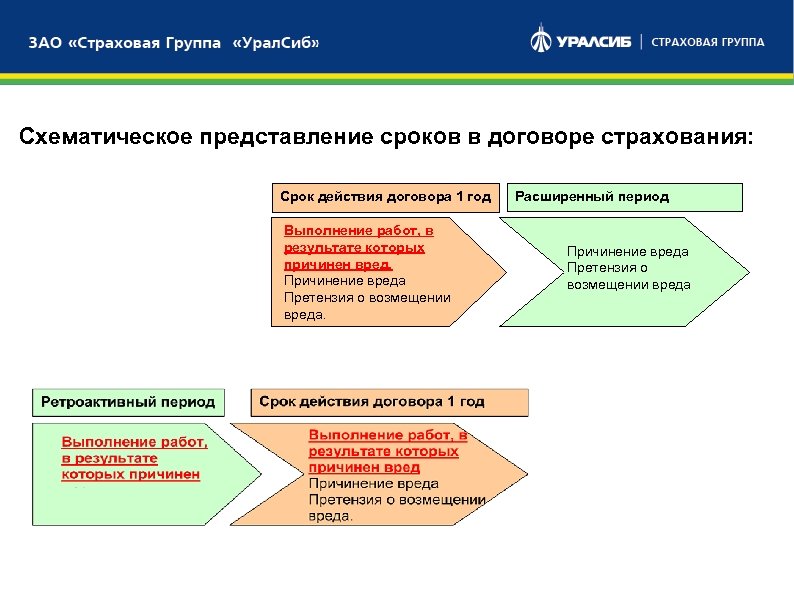 ЗАО «Страховая Группа «УралСиб»

УРАЛСИБ | СТРАХОВАЯ ГРУППА

Схематическое представление сроков в договоре страхования:

Срок действия договора 1 год

Расширенный период

Выполнение работ, в результате которых причинен вред. Причинение вреда Претензия о возмещении вреда.

Причинение вреда Претензия о возмещении вреда

Ретроактивный период

Срок действия договора 1 год

Выполнение работ, в результате которых причинен

Выполнение работ, в результате которых причинен вред Причинение вреда Претензия о возмещении вреда.